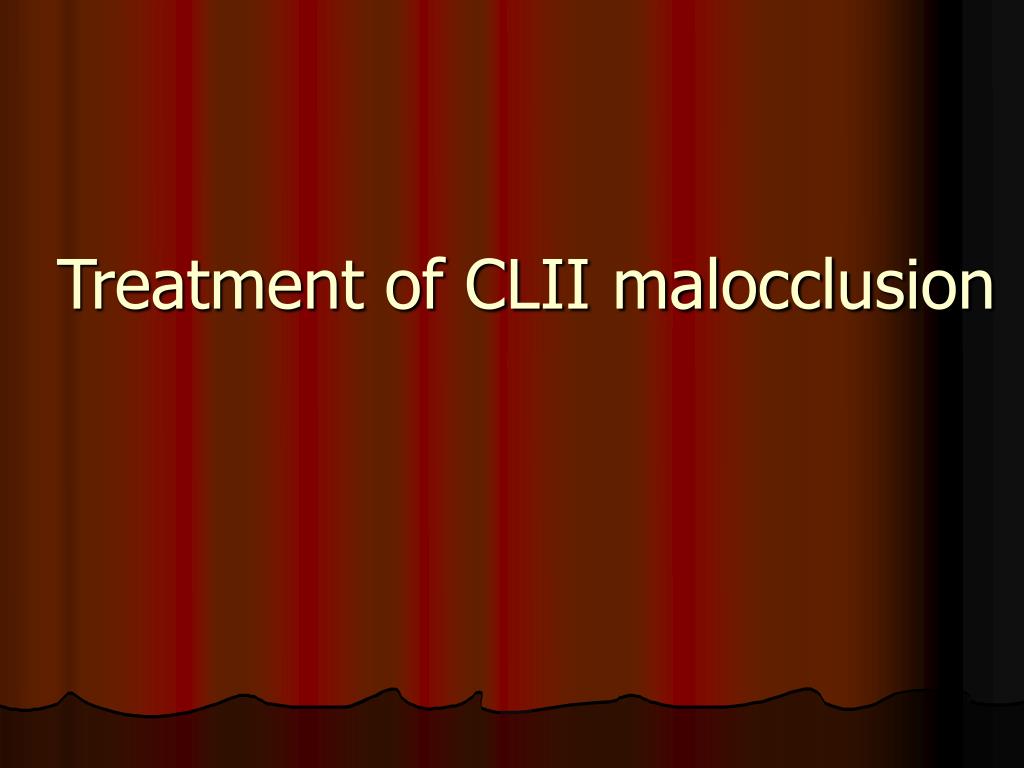 Treatment of CLII malocclusion